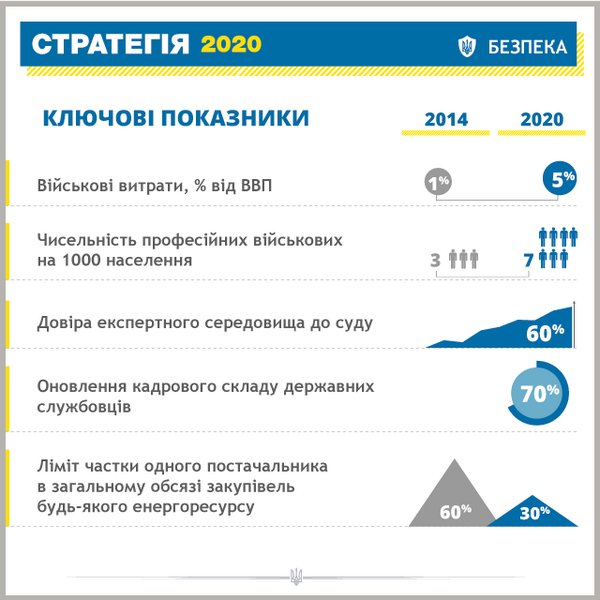 СТРАТЕГІЯ 2020

БЕЗПЕКА

КЛЮЧОВІ ПОКАЗНИКИ

2014

2020

Військові витрати, % від ВВП

1%

5%

Чисельність професійних військових на 1000 населення

3

7

Довіра експертного середовища до суду

60%

Оновлення кадрового складу державних службовців

70%

Ліміт частки одного постачальника в загальному обсязі закупівель будь-якого енергоресурсу

60%

30%